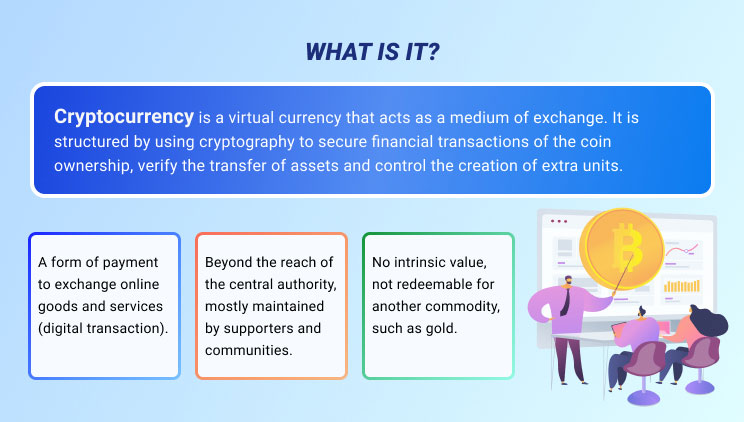 WHAT IS IT?

Cryptocurrency is a virtual currency that acts as a medium of exchange. It is structured by using cryptography to secure financial transactions of the coin ownership, verify the transfer of assets and control the creation of extra units.

A form of payment to exchange online goods and services (digital transaction).

Beyond the reach of the central authority, mostly maintained by supporters and communities.

No intrinsic value, not redeemable for another commodity, such as gold.